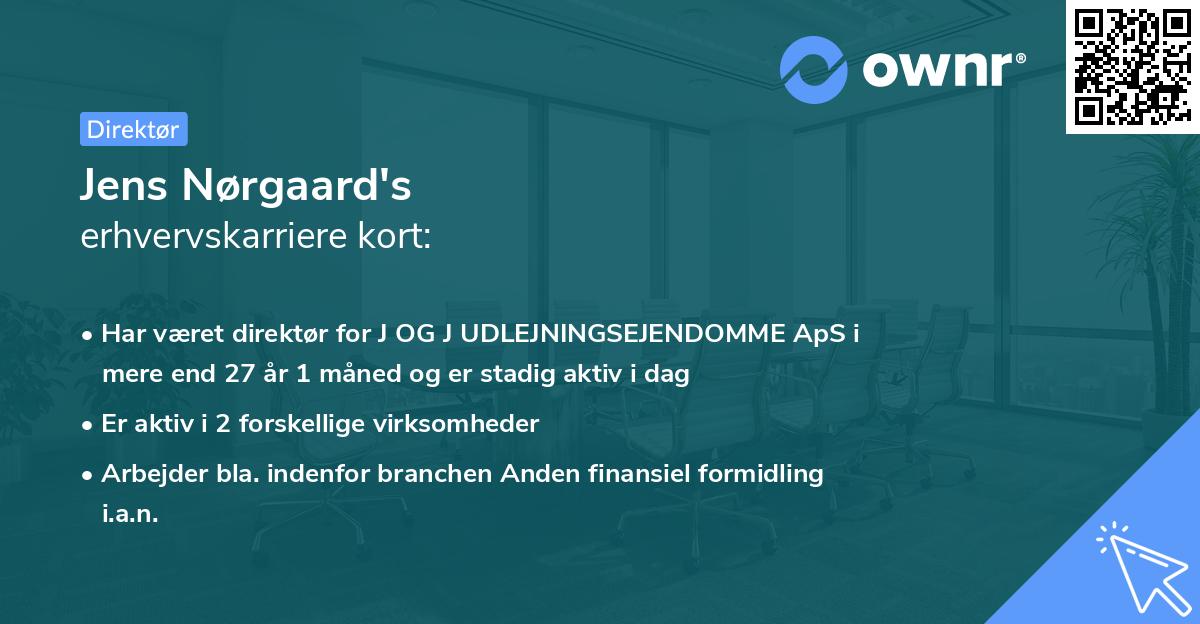 ownr®

Direktør

Jens Nørgaard's
erhvervskarriere kort:

• Har været direktør for J OG J UDLEJNINGSEJENDOMME ApS i mere end 27 år 1 måned og er stadig aktiv i dag

• Er aktiv i 2 forskellige virksomheder

• Arbejder bla. indenfor branchen Anden finansiel formidling i.a.n.